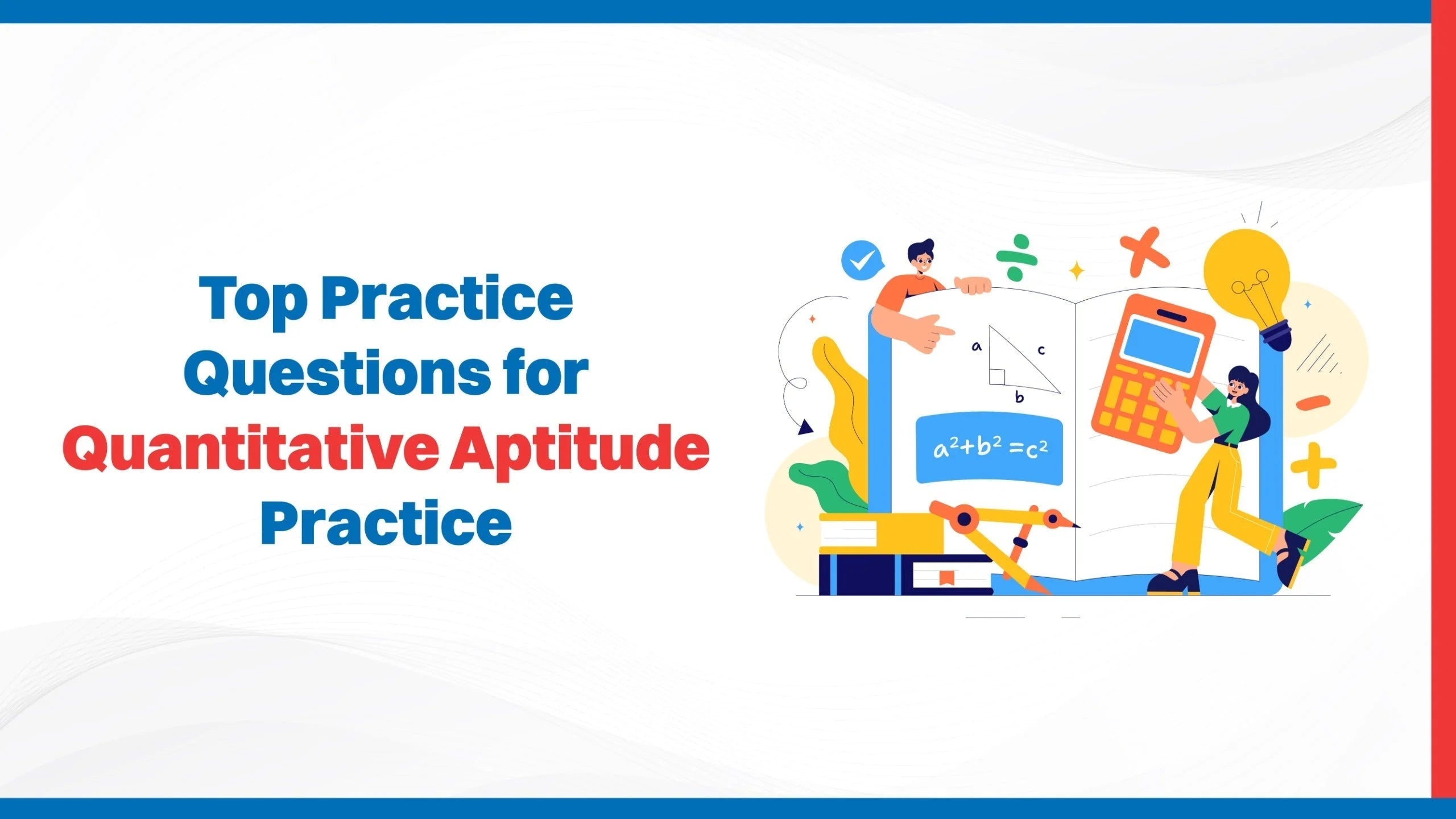 Top Practice Questions for Quantitative Aptitude Practice

a

c

b

$a^2+b^2=c^2$